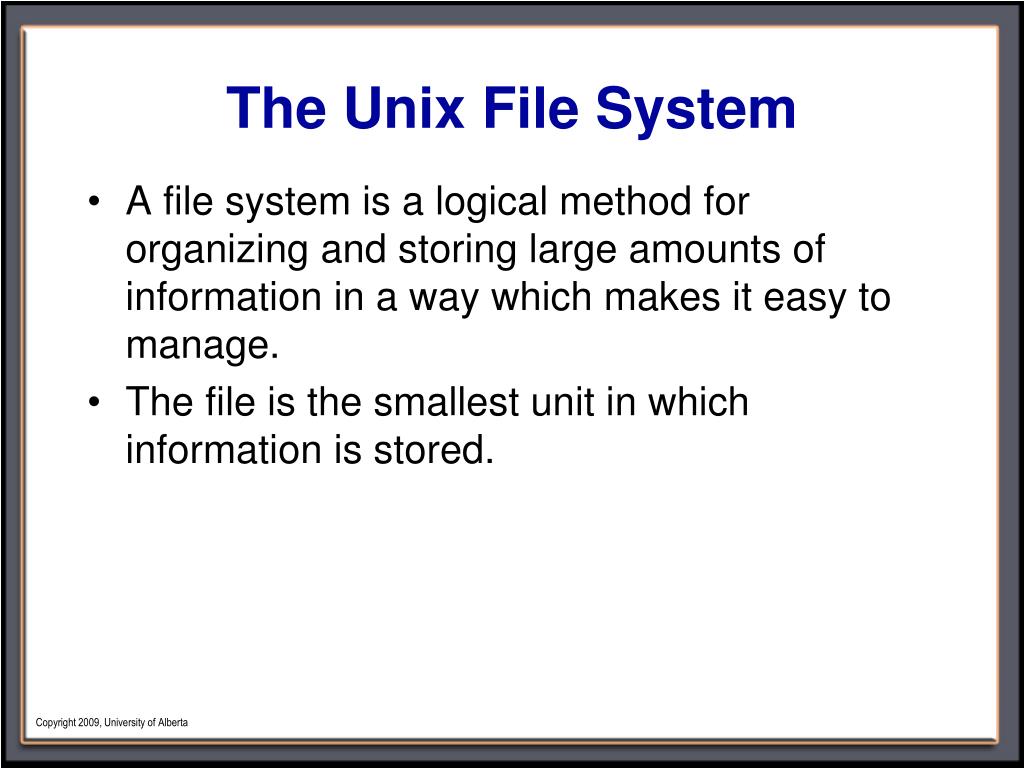 The Unix File System

• A file system is a logical method for organizing and storing large amounts of information in a way which makes it easy to manage.
• The file is the smallest unit in which information is stored.

Copyright 2009, University of Alberta